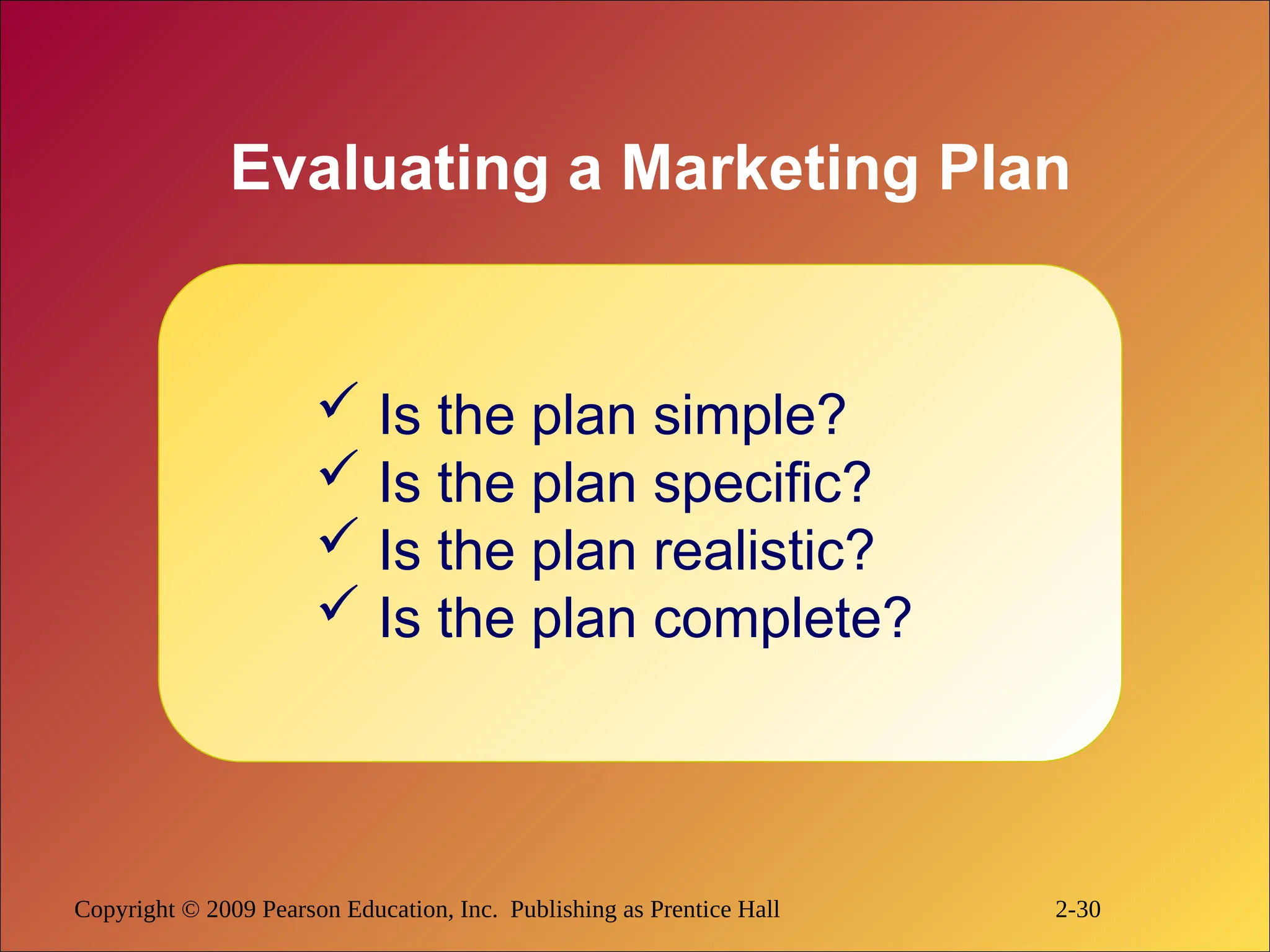 Evaluating a Marketing Plan

✓ Is the plan simple?
✓ Is the plan specific?
✓ Is the plan realistic?
✓ Is the plan complete?

Copyright © 2009 Pearson Education, Inc. Publishing as Prentice Hall

2-30